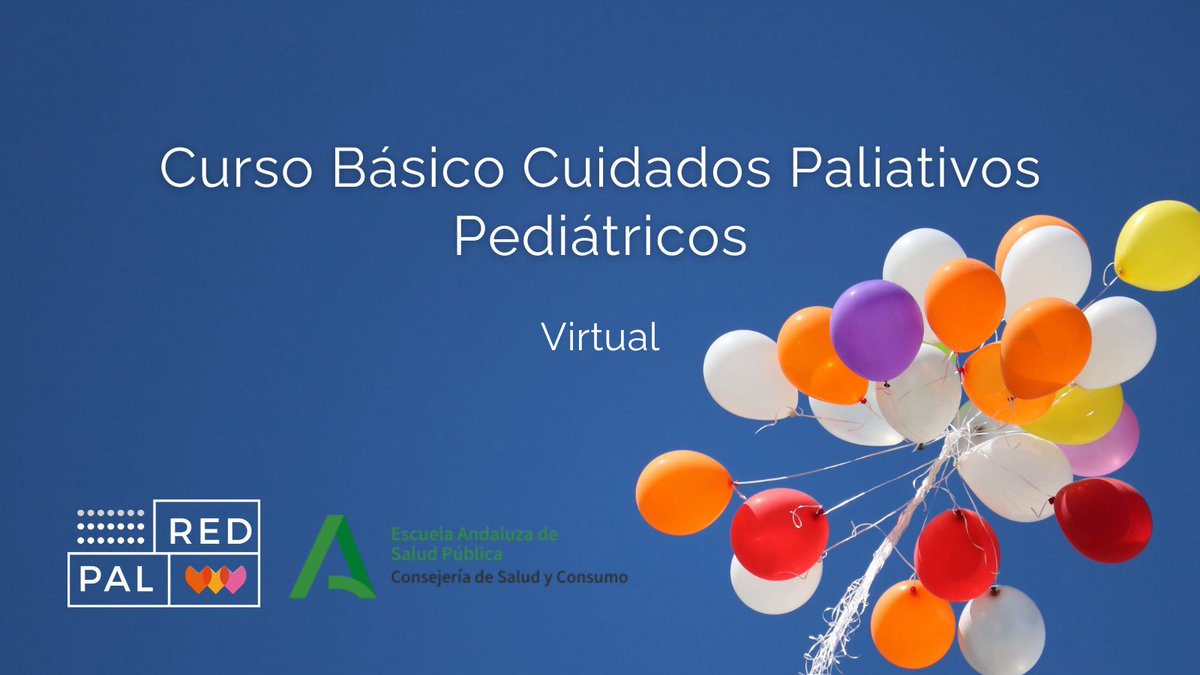 Curso Básico Cuidados Paliativos Pediátricos

Virtual

RED
PAL

Escuela Andaluza de Salud Pública
Consejería de Salud y Consumo